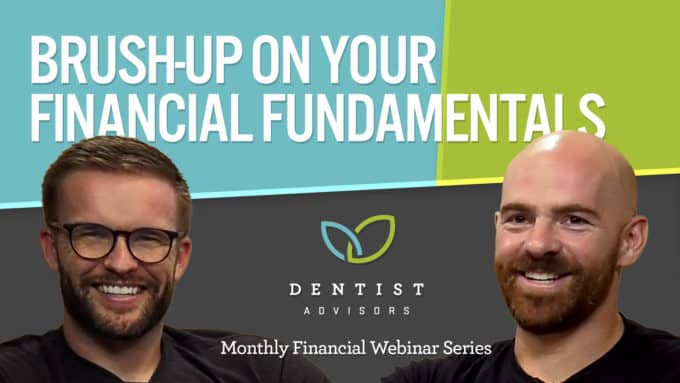 BRUSH-UP ON YOUR FINANCIAL FUNDAMENTALS

DENTIST
ADVISORS

Monthly Financial Webinar Series